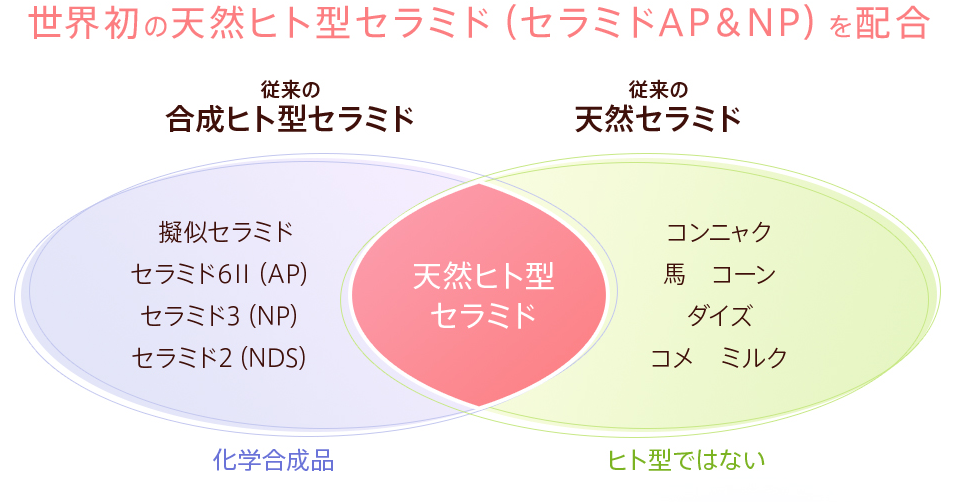 世界初の天然ヒト型セラミド（セラミドAP＆NP）を配合

従来の
合成ヒト型セラミド

従来の
天然セラミド

擬似セラミド
セラミド6II (AP)
セラミド3 (NP)
セラミド2 (NDS)

天然ヒト型
セラミド

コンニャク
馬　コーン
ダイズ
コメ　ミルク

化学合成品

ヒト型ではない